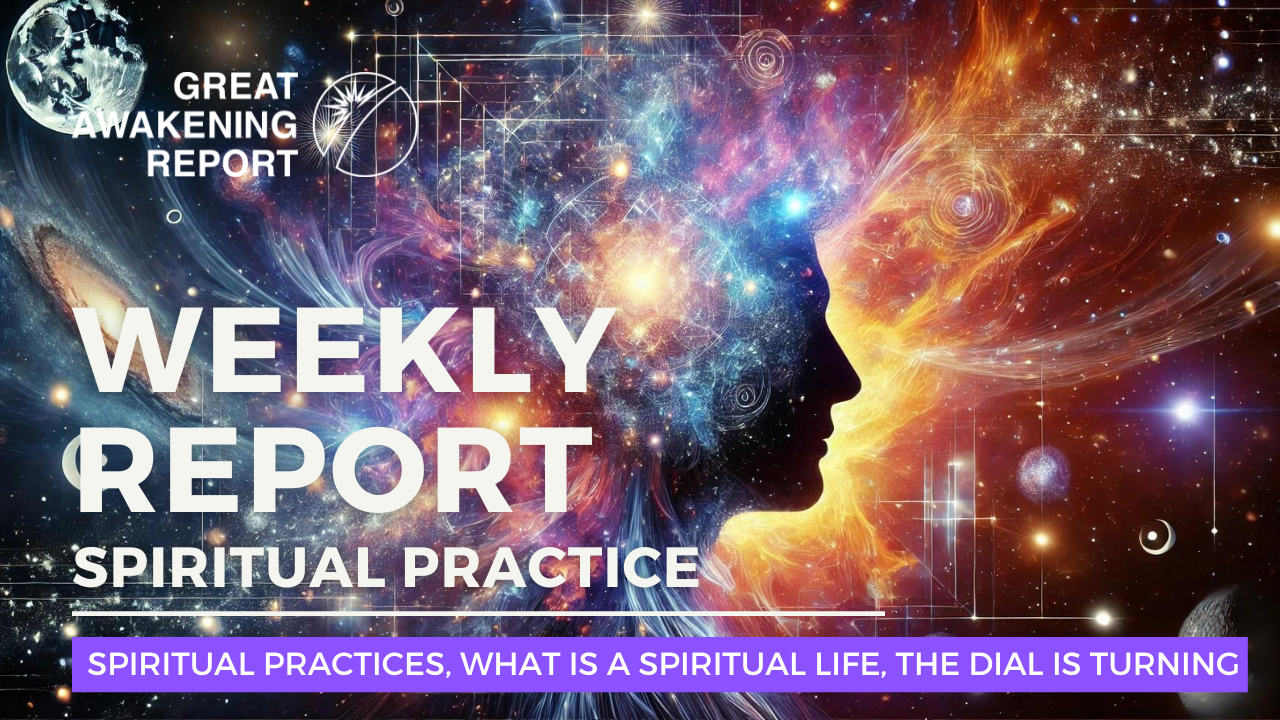 GREAT AWAKENING REPORT

WEEKLY REPORT

SPIRITUAL PRACTICE

SPIRITUAL PRACTICES, WHAT IS A SPIRITUAL LIFE, THE DIAL IS TURNING